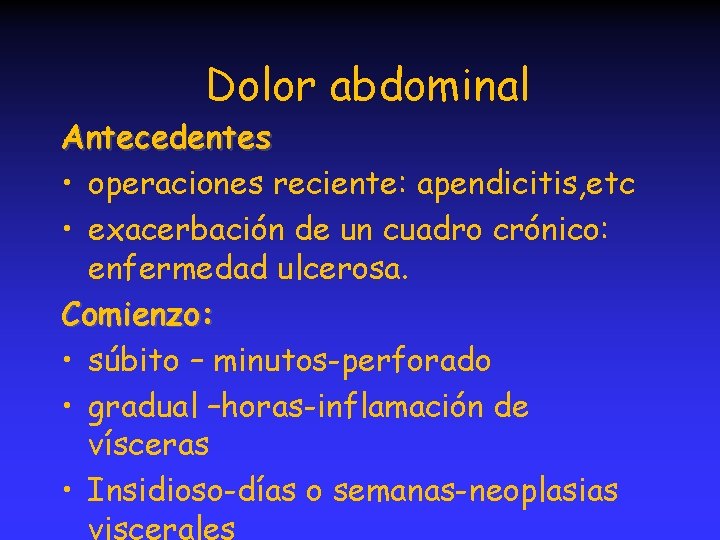 Dolor abdominal

Antecedentes

• operaciones reciente: apendicitis,etc

• exacerbación de un cuadro crónico: enfermedad ulcerosa.

Comienzo:

• súbito – minutos-perforado

• gradual –horas-inflamación de vísceras

• Insidioso-días o semanas-neoplasias viscerales